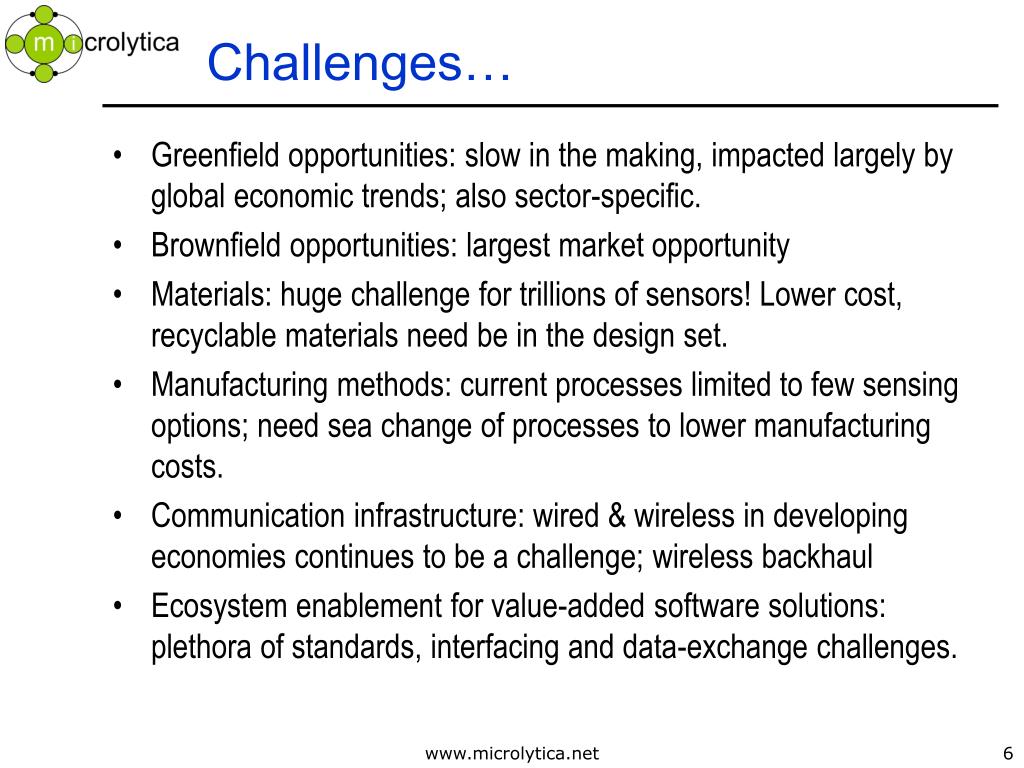 microlytica

Challenges…

• Greenfield opportunities: slow in the making, impacted largely by global economic trends; also sector-specific.
• Brownfield opportunities: largest market opportunity
• Materials: huge challenge for trillions of sensors! Lower cost, recyclable materials need be in the design set.
• Manufacturing methods: current processes limited to few sensing options; need sea change of processes to lower manufacturing costs.
• Communication infrastructure: wired & wireless in developing economies continues to be a challenge; wireless backhaul
• Ecosystem enablement for value-added software solutions: plethora of standards, interfacing and data-exchange challenges.

www.microlytica.net

6